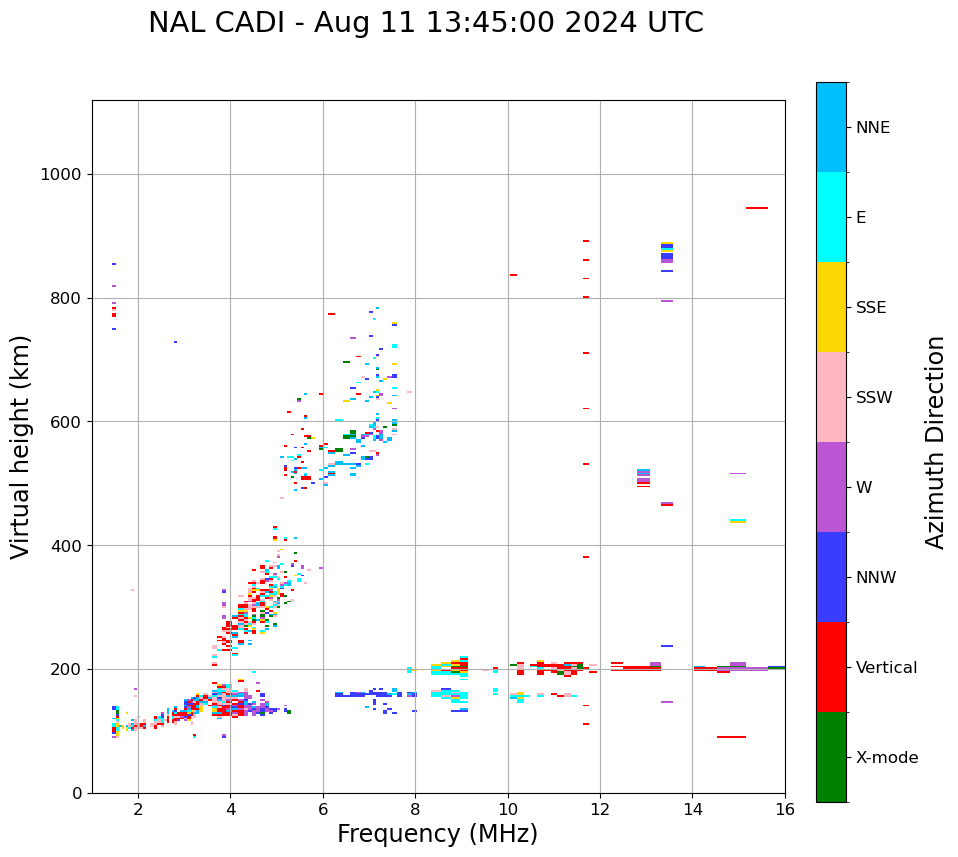 NAL CADI - Aug 11 13:45:00 2024 UTC

Virtual height (km)

1000
800
600
400
200
0

2
4
6
8
10
12
14
16

Frequency (MHz)

NNE
E
SSE
SSW
W
NNW
Vertical
X-mode

Azimuth Direction